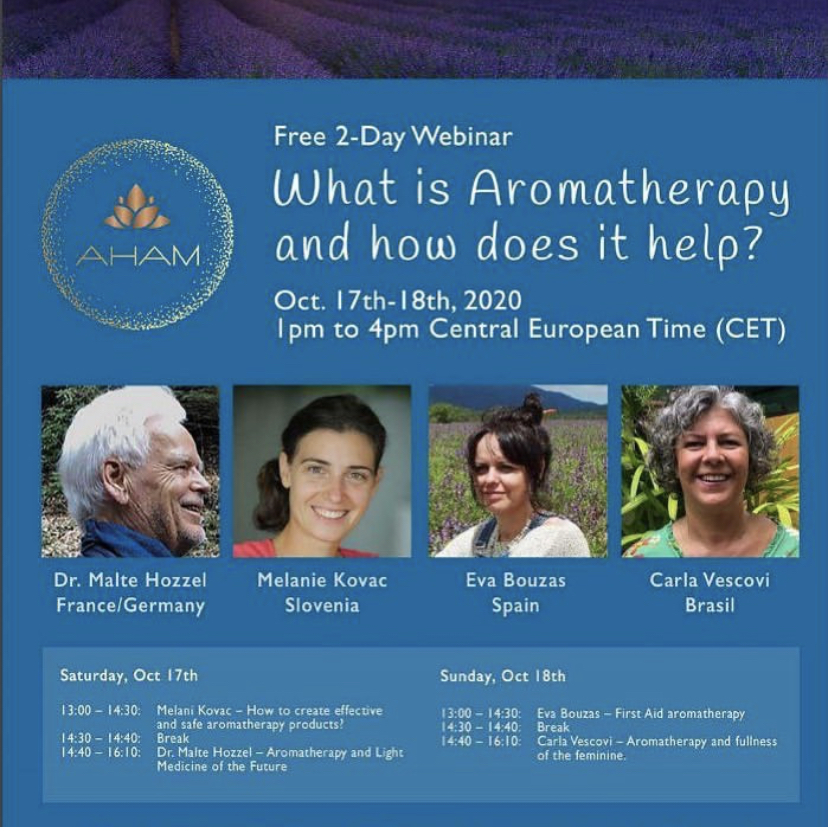 AHAM

Free 2-Day Webinar

What is Aromatherapy and how does it help?

Oct. 17th-18th, 2020
1pm to 4pm Central European Time (CET)

Dr. Malte Hozzel
France/Germany

Melanie Kovac
Slovenia

Eva Bouzas
Spain

Carla Vescovi
Brasil

Saturday, Oct 17th

13:00 – 14:30: Melani Kovac – How to create effective and safe aromatherapy products?
14:30 – 14:40: Break
14:40 – 16:10: Dr. Malte Hozzel – Aromatherapy and Light Medicine of the Future

Sunday, Oct 18th

13:00 – 14:30: Eva Bouzas – First Aid aromatherapy
14:30 – 14:40: Break
14:40 – 16:10: Carla Vescovi – Aromatherapy and fullness of the feminine.